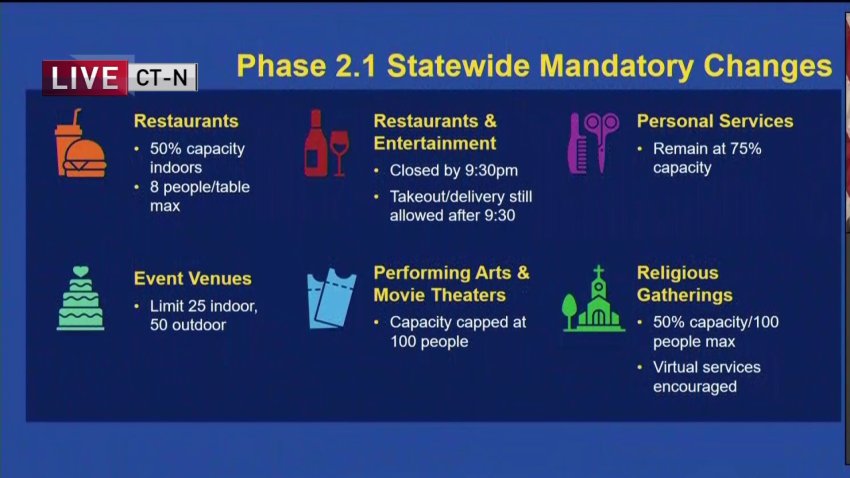 LIVE CT-N

Phase 2.1 Statewide Mandatory Changes

Restaurants
• 50% capacity indoors
• 8 people/table max

Restaurants & Entertainment
• Closed by 9:30pm
• Takeout/delivery still allowed after 9:30

Personal Services
• Remain at 75% capacity

Event Venues
• Limit 25 indoor, 50 outdoor

Performing Arts & Movie Theaters
• Capacity capped at 100 people

Religious Gatherings
• 50% capacity/100 people max
• Virtual services encouraged